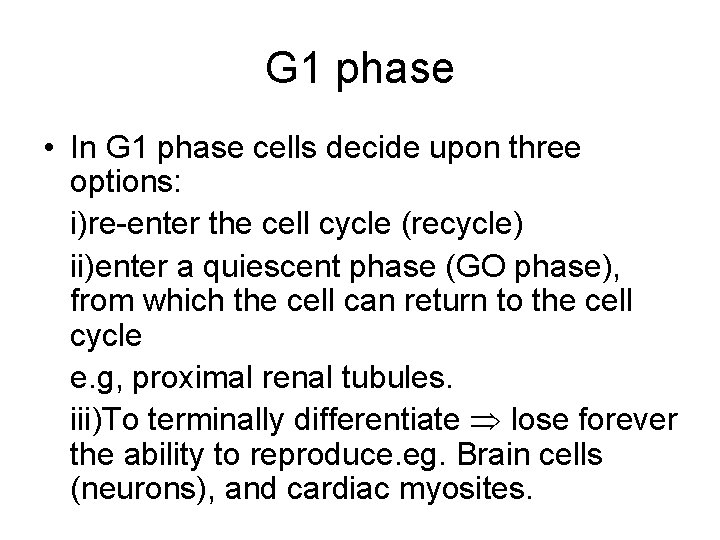 G1 phase

• In G1 phase cells decide upon three options:

i)re-enter the cell cycle (recycle)

ii)enter a quiescent phase (GO phase), from which the cell can return to the cell cycle

e.g, proximal renal tubules.

iii)To terminally differentiate $\Rightarrow$ lose forever the ability to reproduce.eg. Brain cells (neurons), and cardiac myosites.